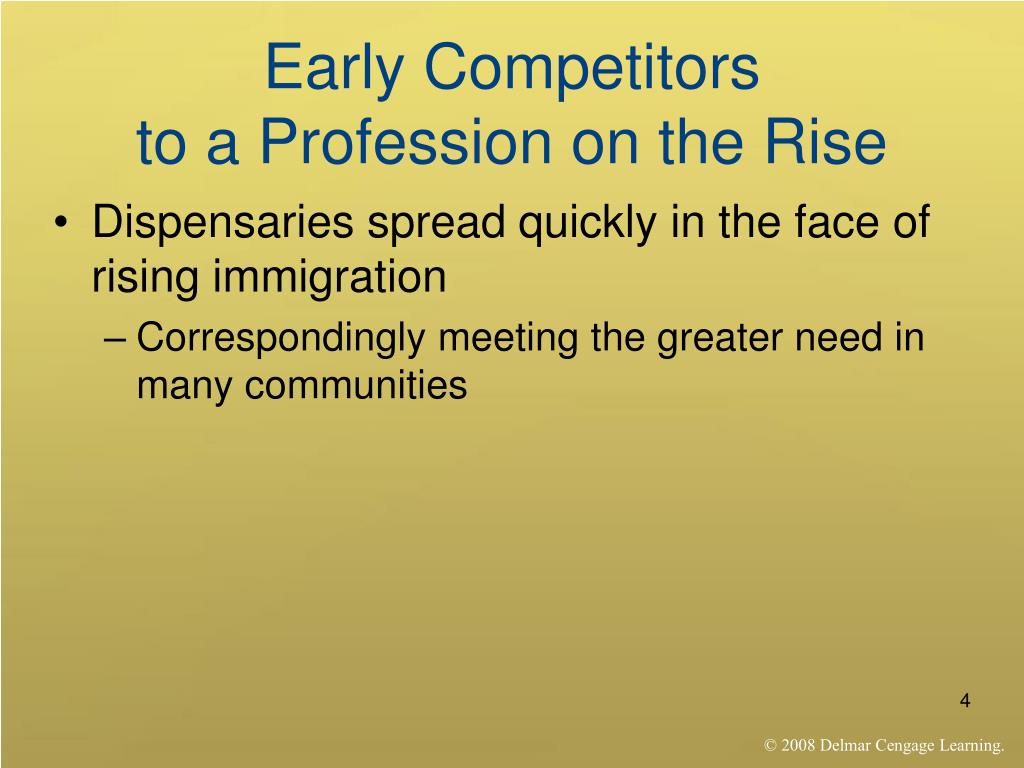 Early Competitors
to a Profession on the Rise

• Dispensaries spread quickly in the face of rising immigration
– Correspondingly meeting the greater need in many communities

4

© 2008 Delmar Cengage Learning.